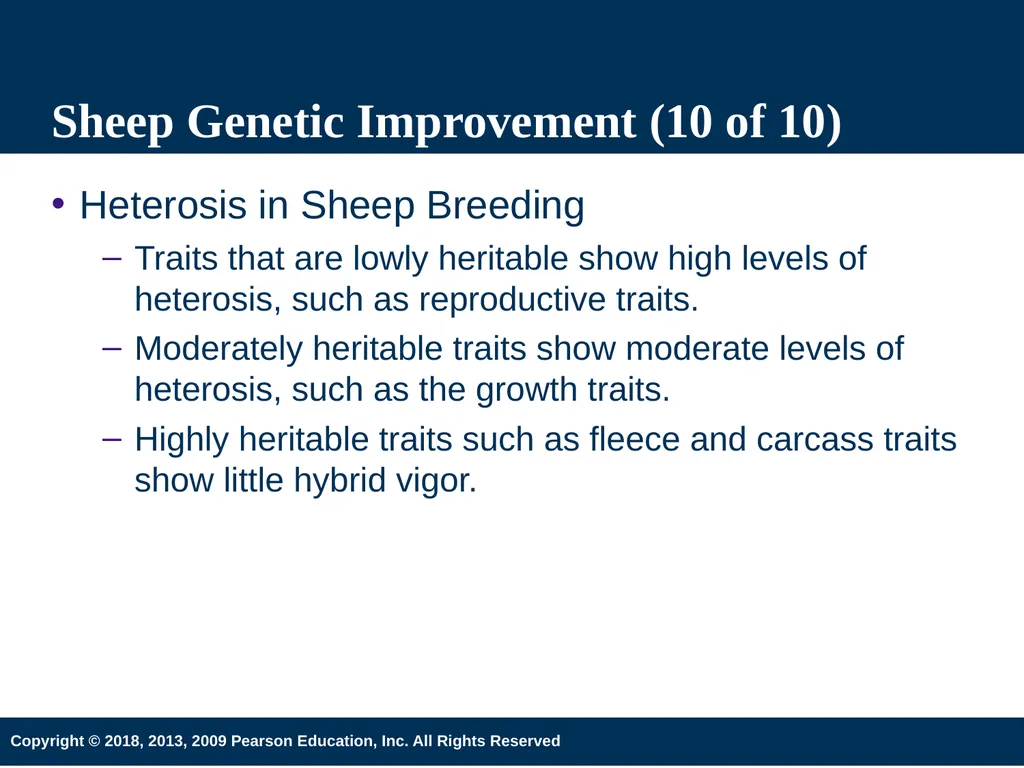 Sheep Genetic Improvement (10 of 10)

• Heterosis in Sheep Breeding

– Traits that are lowly heritable show high levels of heterosis, such as reproductive traits.

– Moderately heritable traits show moderate levels of heterosis, such as the growth traits.

– Highly heritable traits such as fleece and carcass traits show little hybrid vigor.

Copyright © 2018, 2013, 2009 Pearson Education, Inc. All Rights Reserved